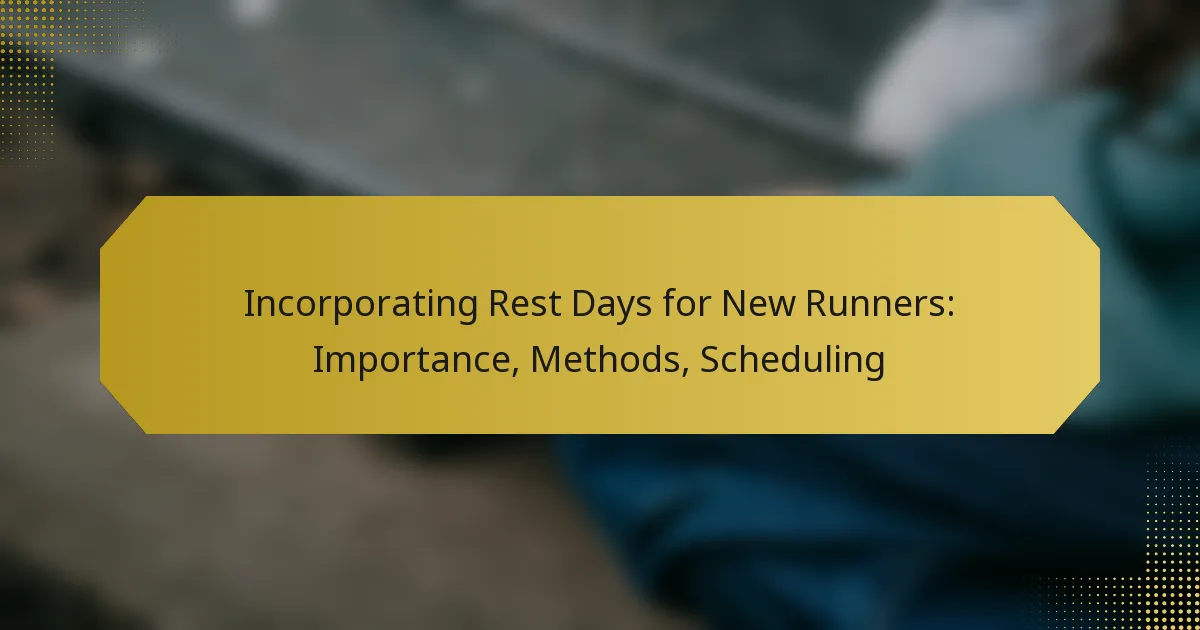 Incorporating Rest Days for New Runners: Importance, Methods, Scheduling